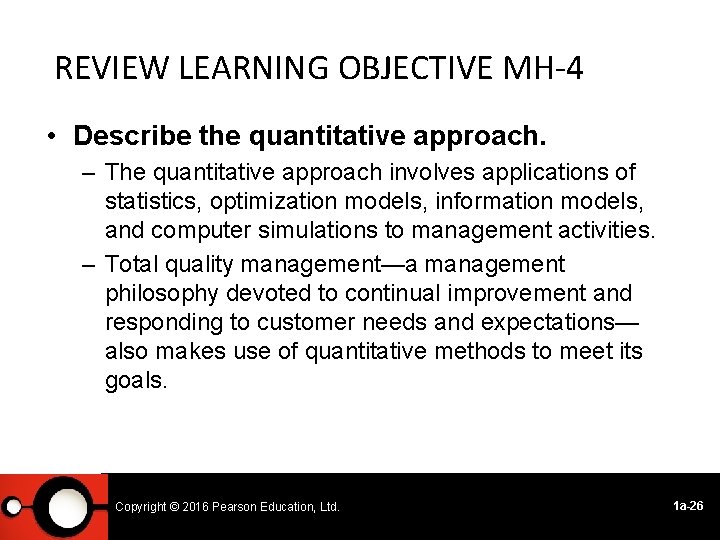 REVIEW LEARNING OBJECTIVE MH-4

• Describe the quantitative approach.

– The quantitative approach involves applications of statistics, optimization models, information models, and computer simulations to management activities.

– Total quality management—a management philosophy devoted to continual improvement and responding to customer needs and expectations—also makes use of quantitative methods to meet its goals.

Copyright © 2016 Pearson Education, Ltd.

1a-26